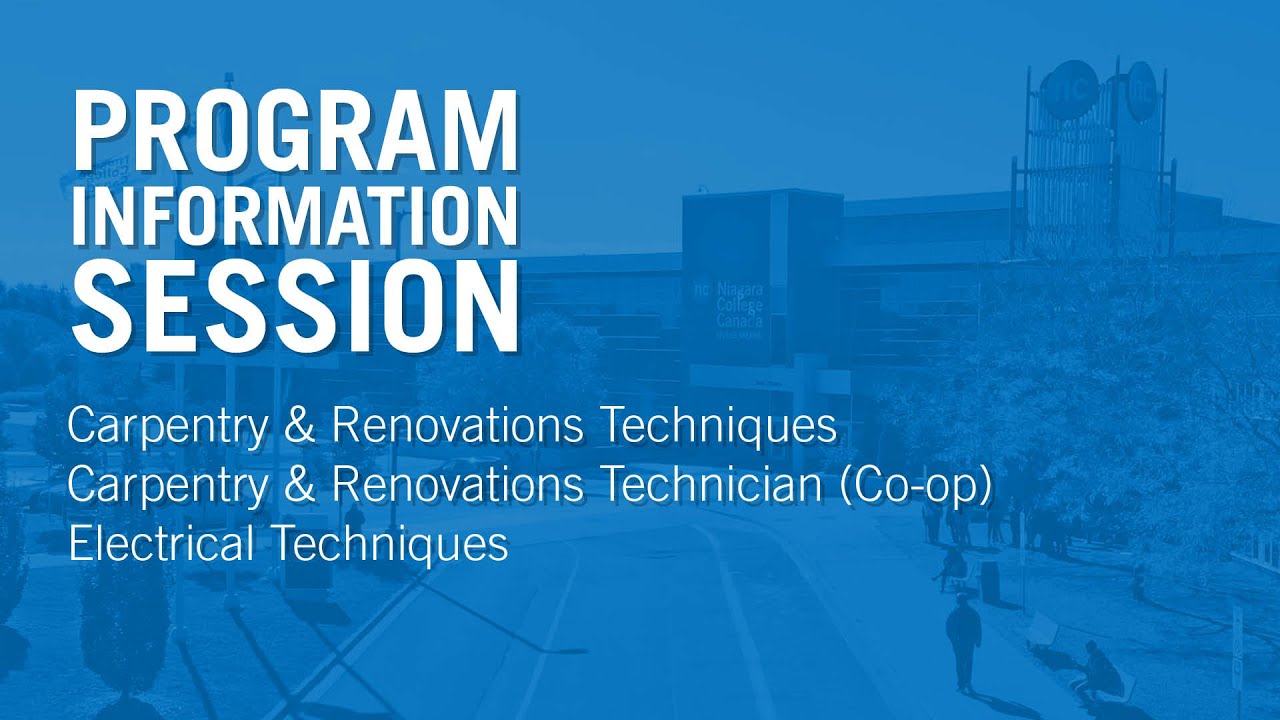 PROGRAM INFORMATION SESSION

Carpentry & Renovations Techniques
Carpentry & Renovations Technician (Co-op)
Electrical Techniques

nc Niagara College Canada